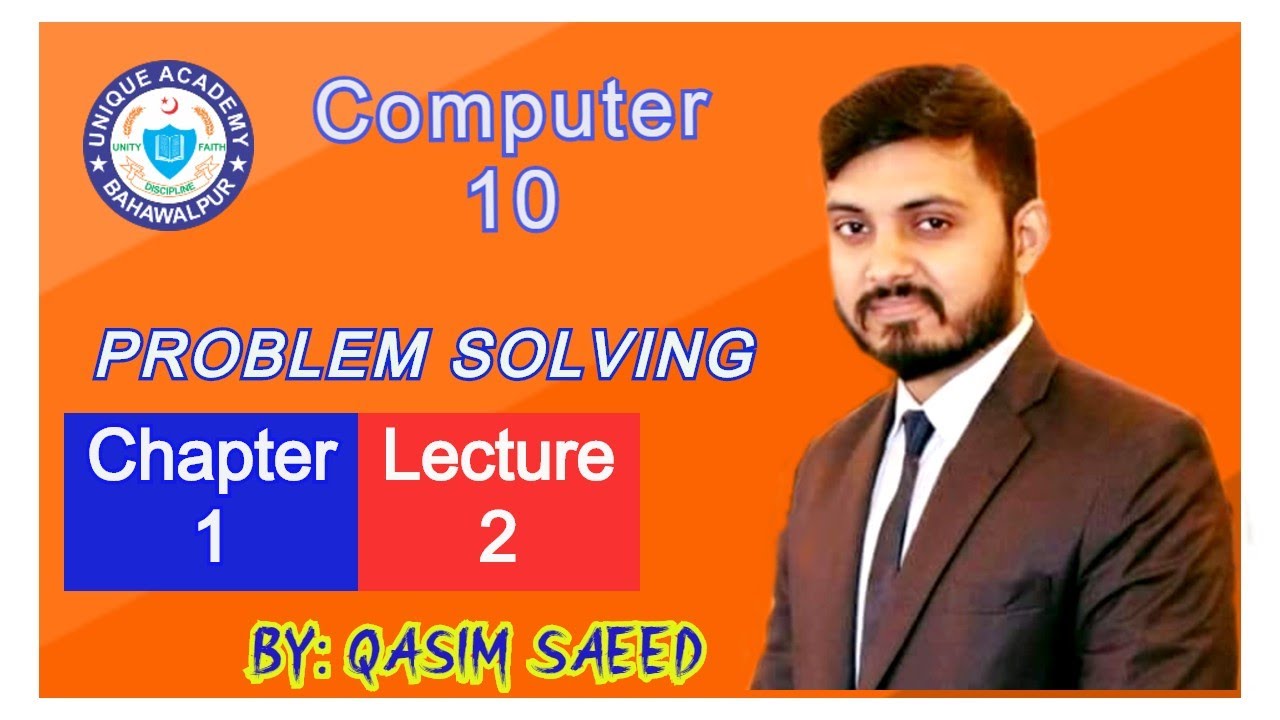 UNIQUE ACADEMY
UNITY FAITH
DISCIPLINE
BAHAWALPUR

Computer
10

PROBLEM SOLVING

Chapter
1

Lecture
2

BY: QASIM SAEED